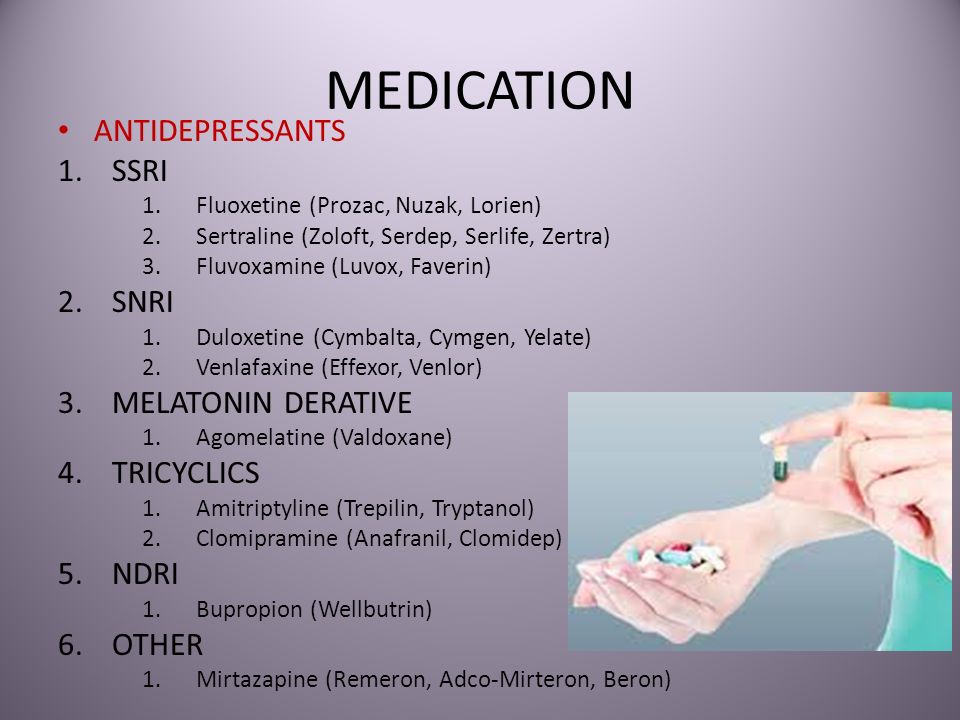 MEDICATION

• ANTIDEPRESSANTS

1. SSRI
   1. Fluoxetine (Prozac, Nuzak, Lorien)
   2. Sertraline (Zoloft, Serdep, Serlife, Zertra)
   3. Fluvoxamine (Luvox, Faverin)
2. SNRI
   1. Duloxetine (Cymbalta, Cymgen, Yelate)
   2. Venlafaxine (Effexor, Venlor)
3. MELATONIN DERATIVE
   1. Agomelatine (Valdoxane)
4. TRICYCLICS
   1. Amitriptyline (Trepilin, Tryptanol)
   2. Clomipramine (Anafranil, Clomidep)
5. NDRI
   1. Bupropion (Wellbutrin)
6. OTHER
   1. Mirtazapine (Remeron, Adco-Mirteron, Beron)